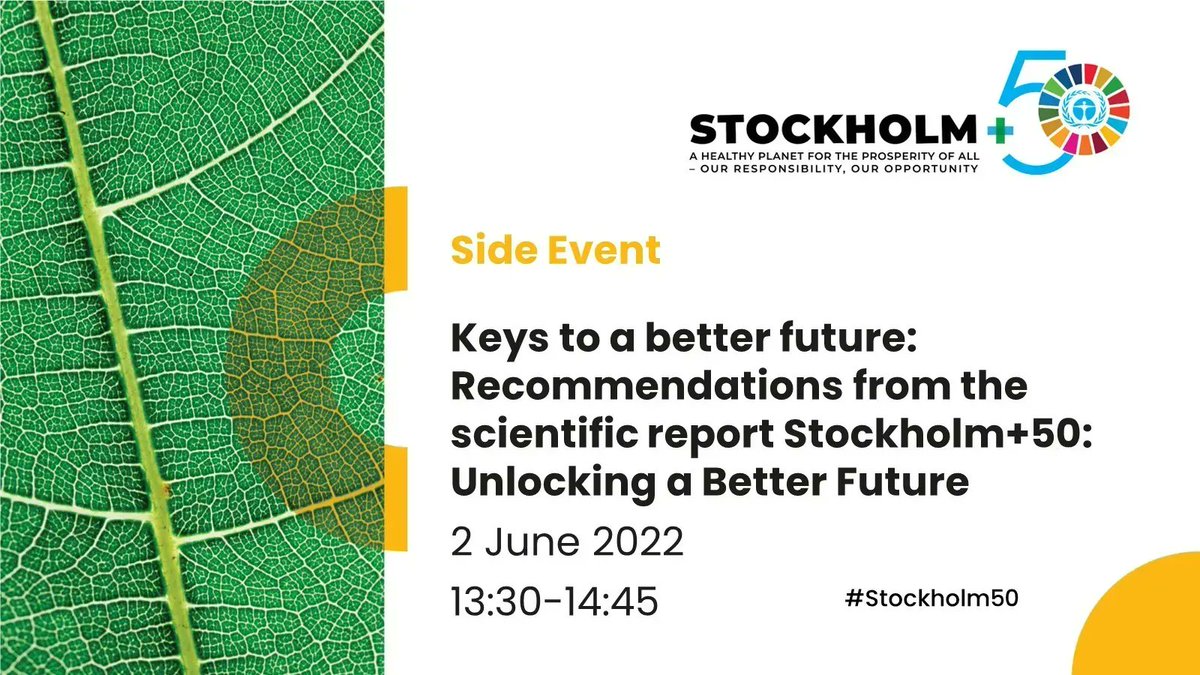 STOCKHOLM+50
A HEALTHY PLANET FOR THE PROSPERITY OF ALL – OUR RESPONSIBILITY, OUR OPPORTUNITY

Side Event

Keys to a better future: Recommendations from the scientific report Stockholm+50: Unlocking a Better Future

2 June 2022

13:30-14:45

#Stockholm50